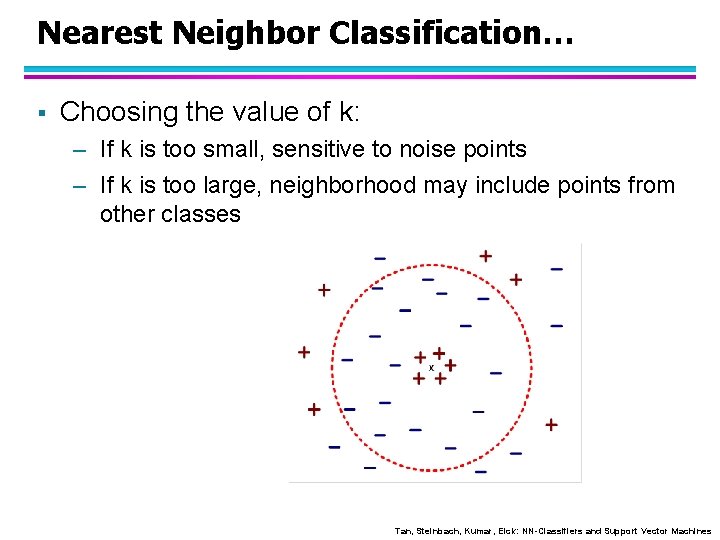 Nearest Neighbor Classification…

▪ Choosing the value of k:

– If k is too small, sensitive to noise points

– If k is too large, neighborhood may include points from other classes

x

Tan, Steinbach, Kumar, Eick: NN-Classifiers and Support Vector Machines